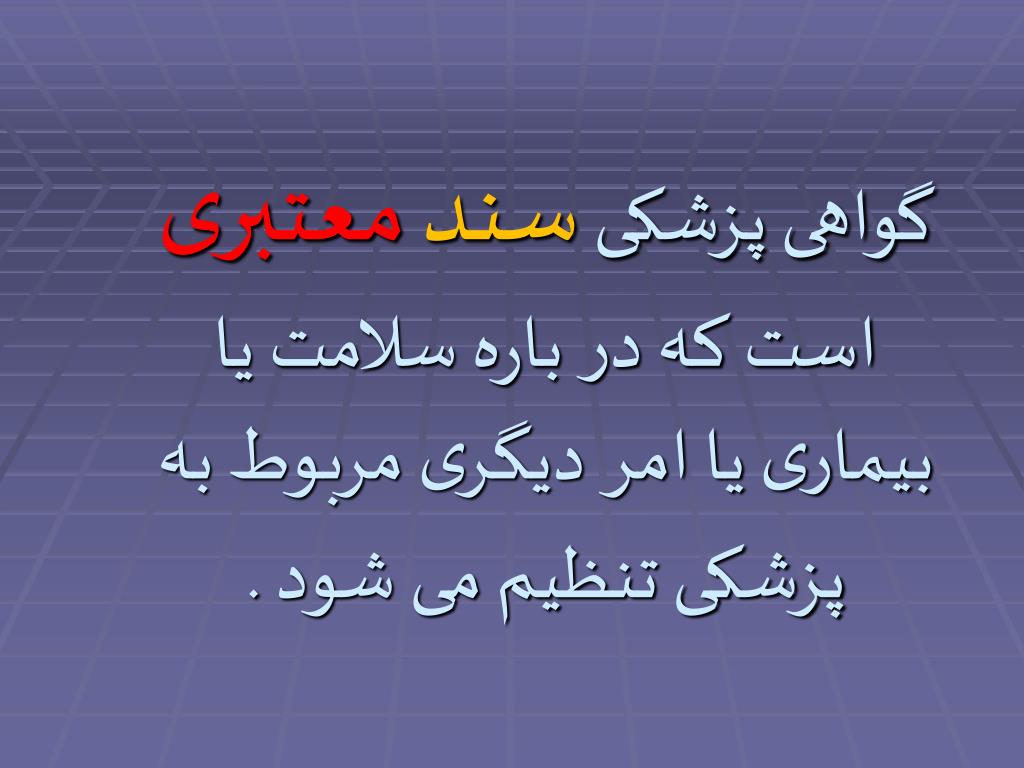 گواهی پزشکی سند معتبری است که در باره سلامت یا بیماری یا امر دیگری مربوط به پزشکی تنظیم می شود .